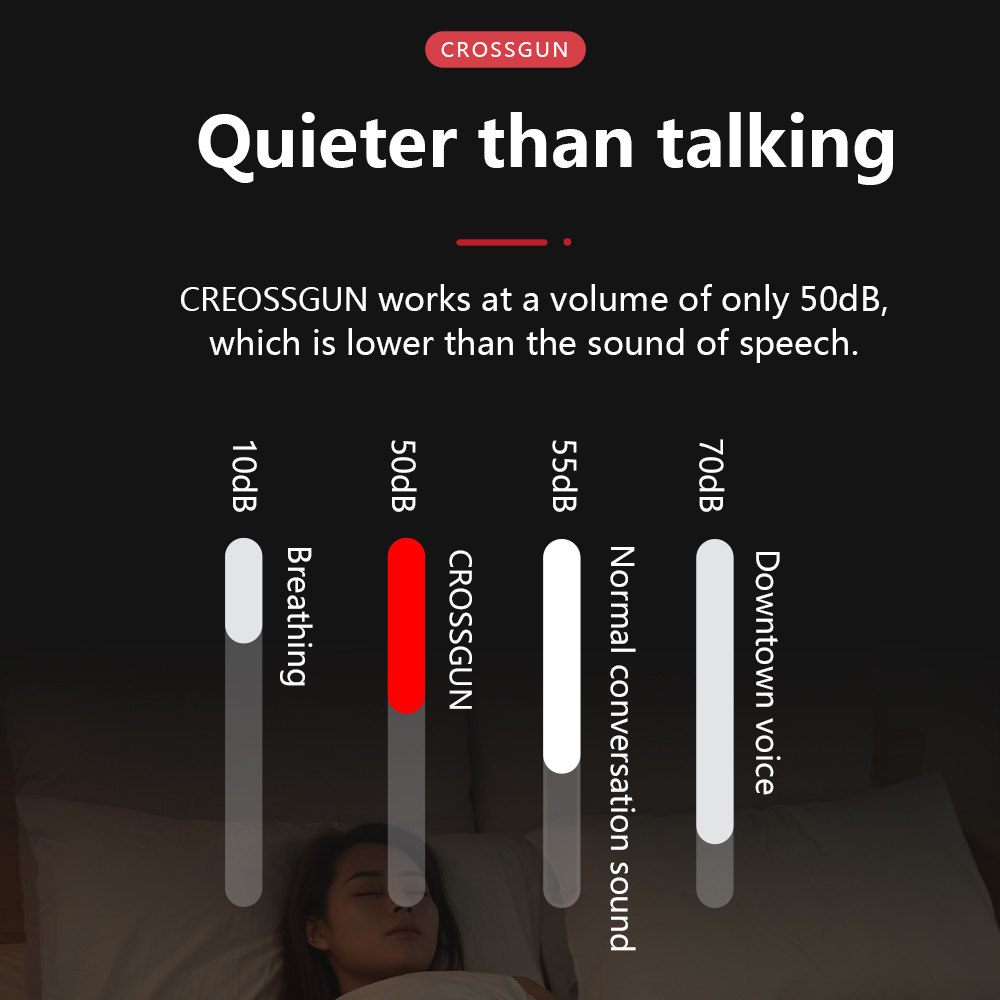 CROSSGUN

Quieter than talking

CREOSSGUN works at a volume of only 50dB, which is lower than the sound of speech.

10dB
Breathing

50dB
CROSSGUN

55dB
Normal conversation sound

70dB
Downtown voice